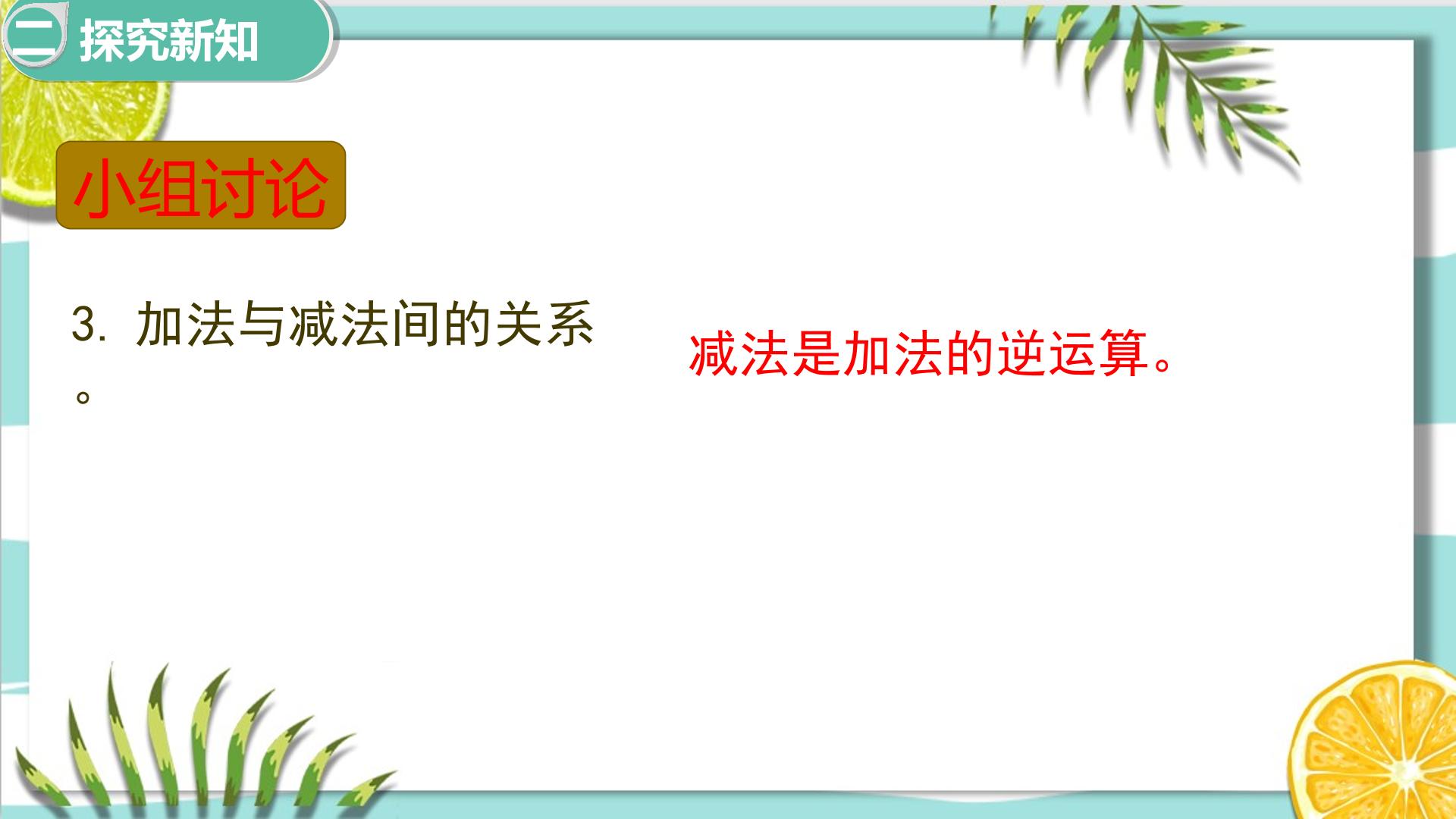 二 探究新知

小组讨论

3. 加法与减法间的关系。

减法是加法的逆运算。